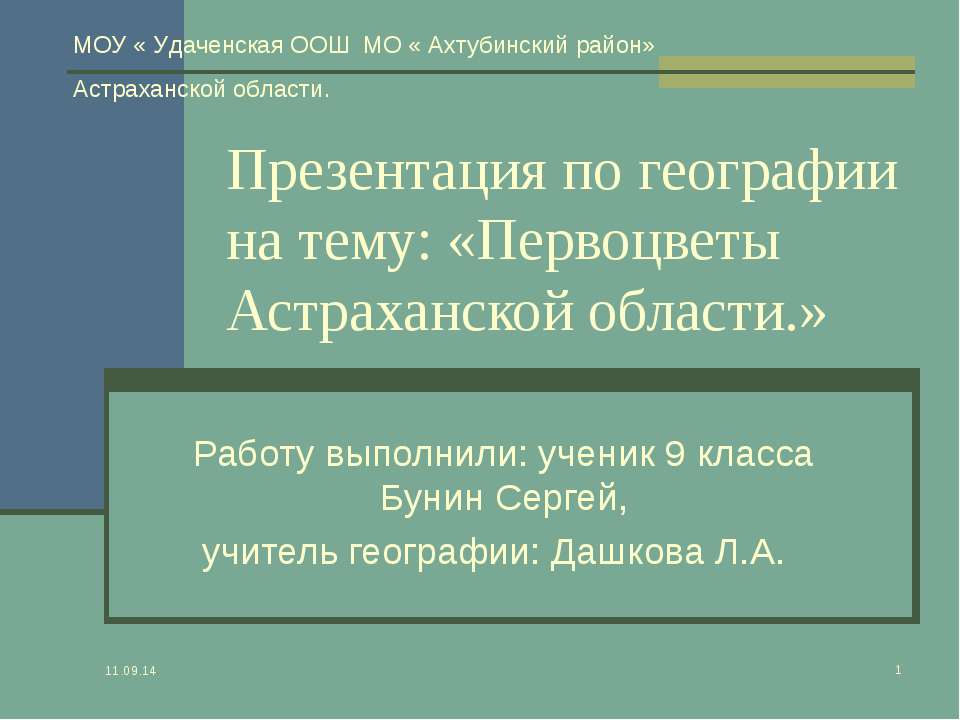 МОУ « Удаченская ООШ МО « Ахтубинский район»
Астраханской области.

Презентация по географии на тему: «Первоцветы Астраханской области.»

Работу выполнили: ученик 9 класса
Бунин Сергей,
учитель географии: Дашкова Л.А.

11.09.14

1